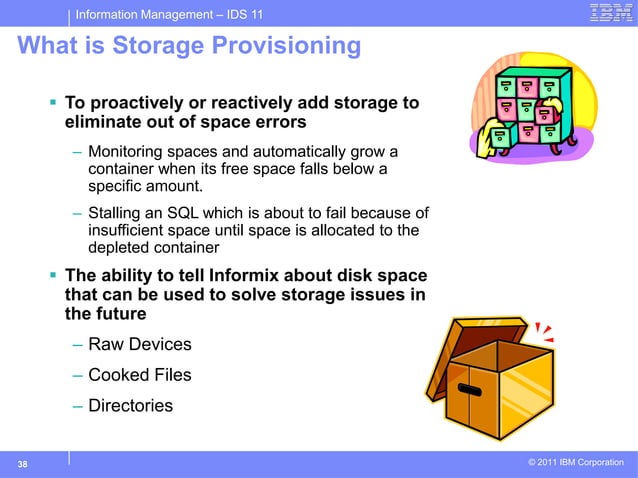 Information Management – IDS 11

IBM

What is Storage Provisioning

▪ To proactively or reactively add storage to eliminate out of space errors

– Monitoring spaces and automatically grow a container when its free space falls below a specific amount.

– Stalling an SQL which is about to fail because of insufficient space until space is allocated to the depleted container

▪ The ability to tell Informix about disk space that can be used to solve storage issues in the future

– Raw Devices

– Cooked Files

– Directories

38

© 2011 IBM Corporation